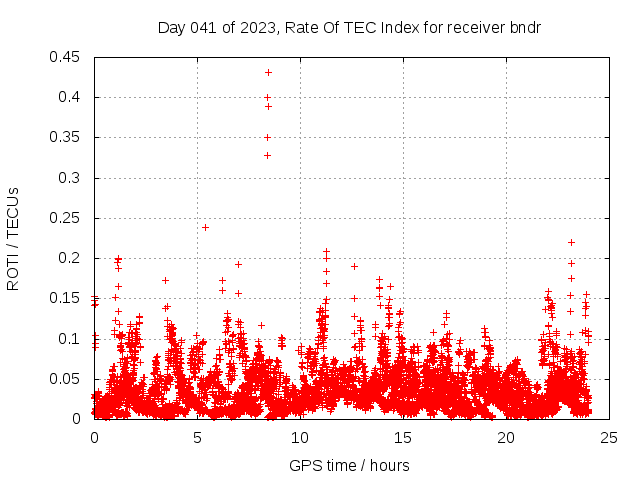 Day 041 of 2023, Rate Of TEC Index for receiver bndr

ROTI / TECUs

0.45
0.4
0.35
0.3
0.25
0.2
0.15
0.1
0.05
0

0
5
10
15
20
25

GPS time / hours